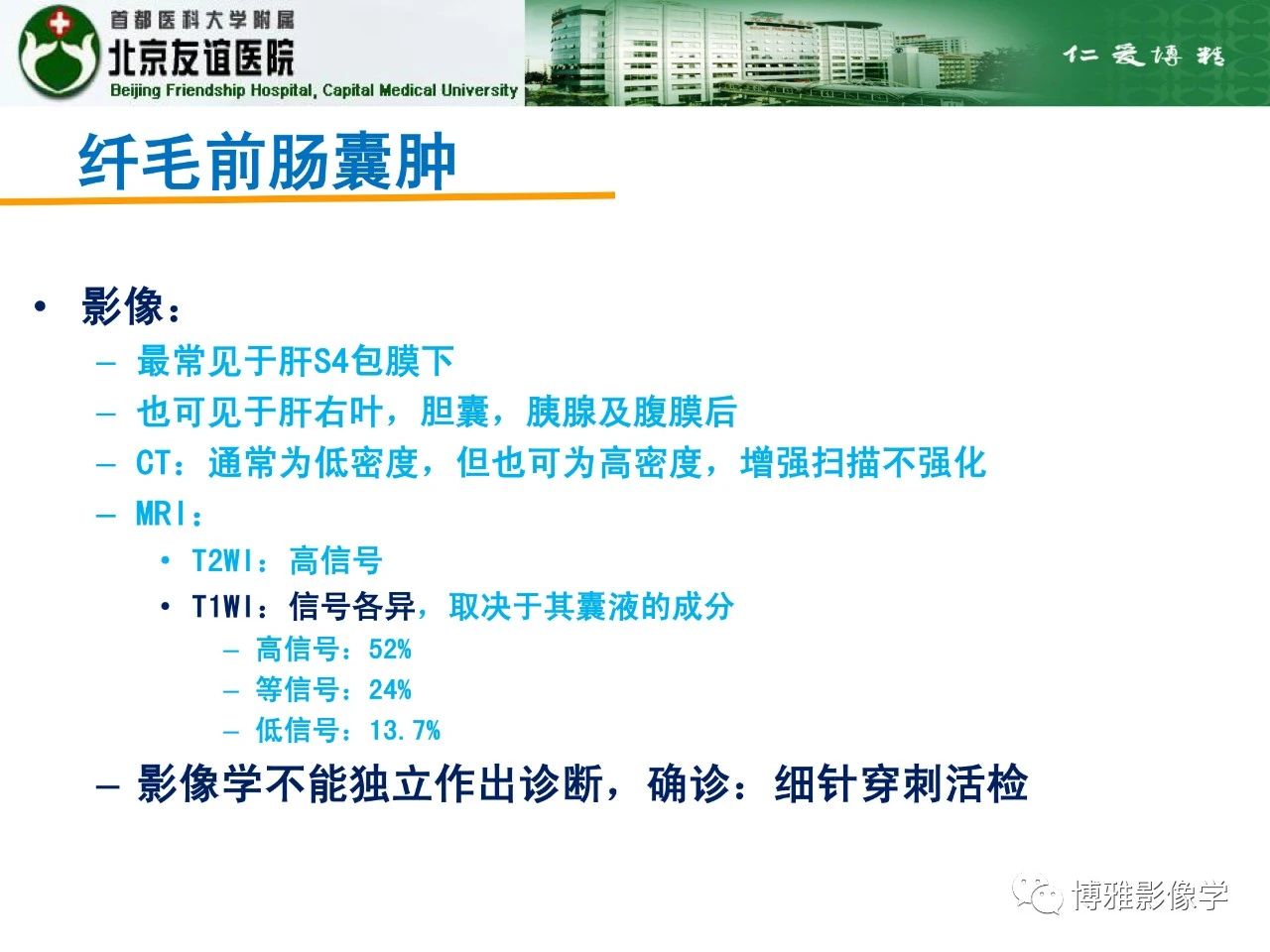 首都医科大学附属
北京友谊医院
Beijing Friendship Hospital, Capital Medical University

仁爱博精

纤毛前肠囊肿

• 影像：
– 最常见于肝S4包膜下
– 也可见于肝右叶，胆囊，胰腺及腹膜后
– CT：通常为低密度，但也可为高密度，增强扫描不强化
– MRI：
• T2WI：高信号
• T1WI：信号各异，取决于其囊液的成分
– 高信号：52%
– 等信号：24%
– 低信号：13.7%
– 影像学不能独立作出诊断，确诊：细针穿刺活检

博雅影像学